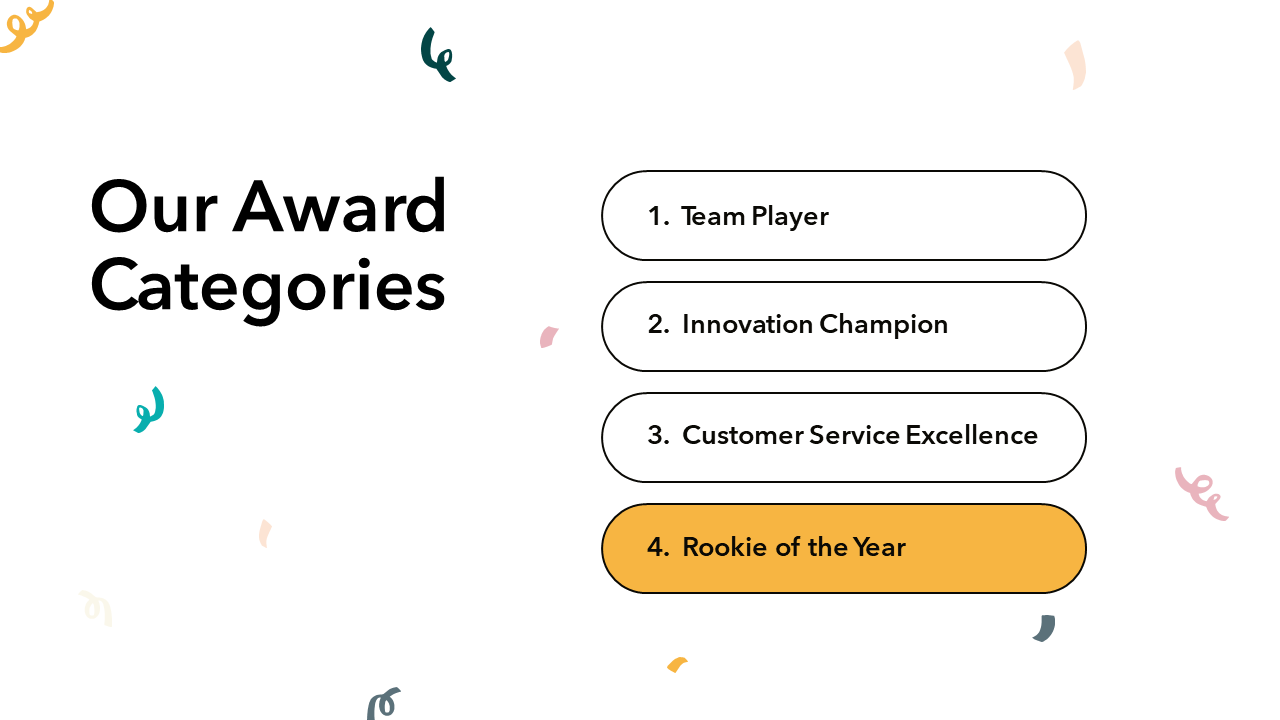 Our Award Categories

1. Team Player

2. Innovation Champion

3. Customer Service Excellence

4. Rookie of the Year